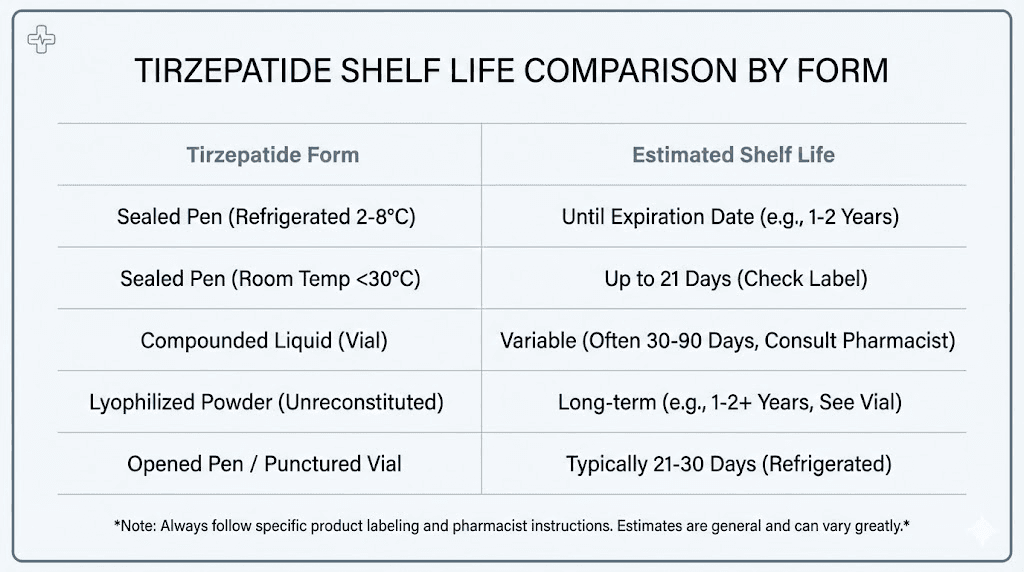 TIRZEPATIDE SHELF LIFE COMPARISON BY FORM

| Tirzepatide Form | Estimated Shelf Life |
|---|---|
| Sealed Pen (Refrigerated 2-8°C) | Until Expiration Date (e.g., 1-2 Years) |
| Sealed Pen (Room Temp <30°C) | Up to 21 Days (Check Label) |
| Compounded Liquid (Vial) | Variable (Often 30-90 Days, Consult Pharmacist) |
| Lyophilized Powder (Unreconstituted) | Long-term (e.g., 1-2+ Years, See Vial) |
| Opened Pen / Punctured Vial | Typically 21-30 Days (Refrigerated) |

*Note: Always follow specific product labeling and pharmacist instructions. Estimates are general and can vary greatly.*